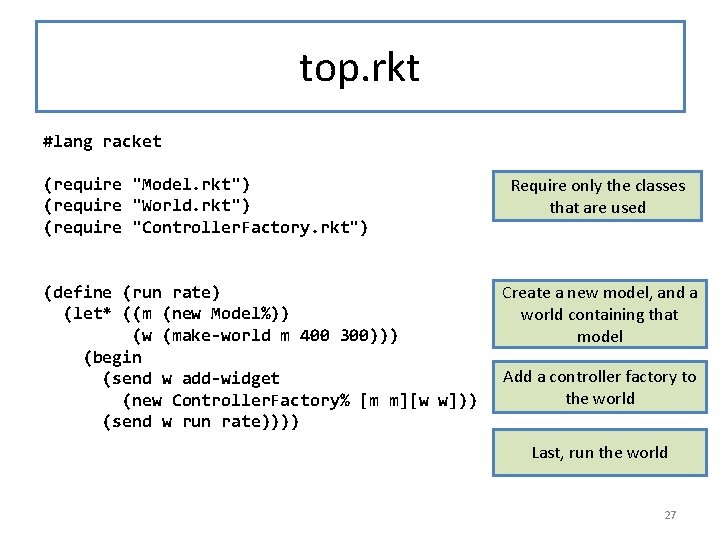 top.rkt

#lang racket

(require "Model.rkt")
(require "World.rkt")
(require "ControllerFactory.rkt")

(define (run rate)
  (let* ((m (new Model%))
         (w (make-world m 400 300)))
    (begin
      (send w add-widget
        (new ControllerFactory% [m m][w w]))
      (send w run rate))))

Require only the classes that are used

Create a new model, and a world containing that model

Add a controller factory to the world

Last, run the world

27